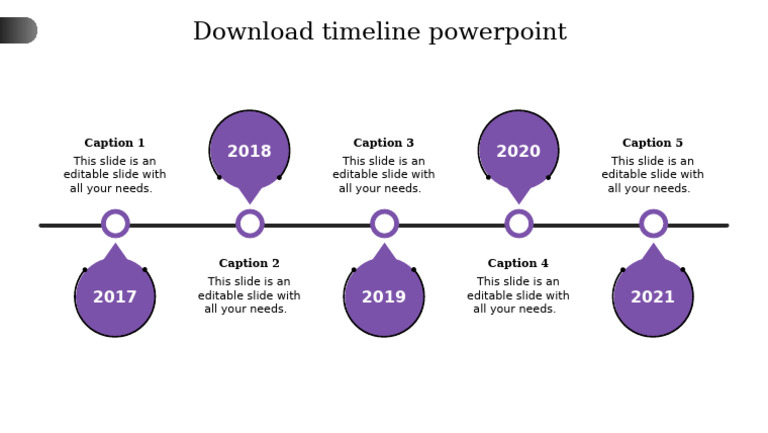 Download timeline powerpoint

Caption 1
This slide is an editable slide with all your needs.

2017

2018

Caption 2
This slide is an editable slide with all your needs.

Caption 3
This slide is an editable slide with all your needs.

2019

2020

Caption 4
This slide is an editable slide with all your needs.

Caption 5
This slide is an editable slide with all your needs.

2021